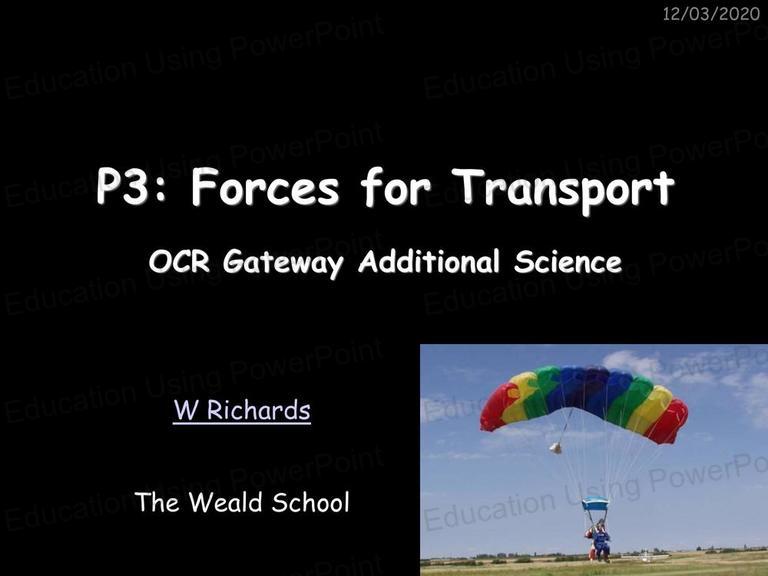 12/03/2020

Education Using PowerPoint

P3: Forces for Transport

OCR Gateway Additional Science

W Richards

The Weald School